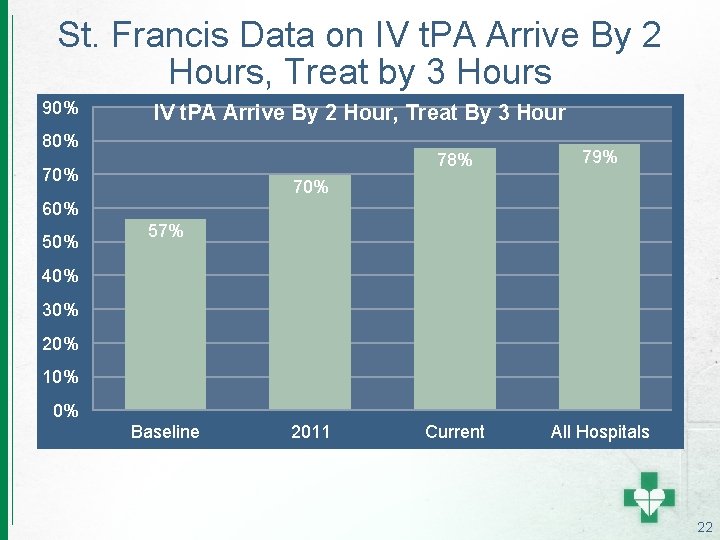 St. Francis Data on IV tPA Arrive By 2 Hours, Treat by 3 Hours

IV tPA Arrive By 2 Hour, Treat By 3 Hour

90%
80%
70%
60%
50%
40%
30%
20%
10%
0%

57%
70%
78%
79%

Baseline
2011
Current
All Hospitals

22